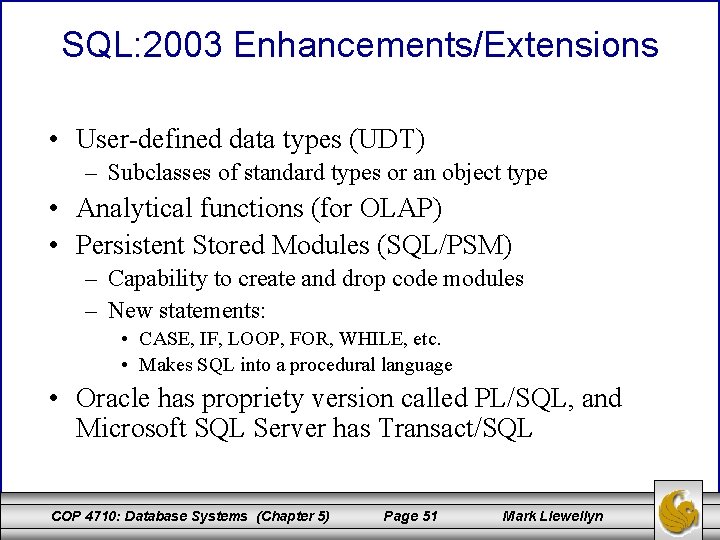 SQL:2003 Enhancements/Extensions

• User-defined data types (UDT)
  – Subclasses of standard types or an object type
• Analytical functions (for OLAP)
• Persistent Stored Modules (SQL/PSM)
  – Capability to create and drop code modules
  – New statements:
    • CASE, IF, LOOP, FOR, WHILE, etc.
    • Makes SQL into a procedural language
• Oracle has propriety version called PL/SQL, and Microsoft SQL Server has Transact/SQL

COP 4710: Database Systems (Chapter 5) Page 51 Mark Llewellyn